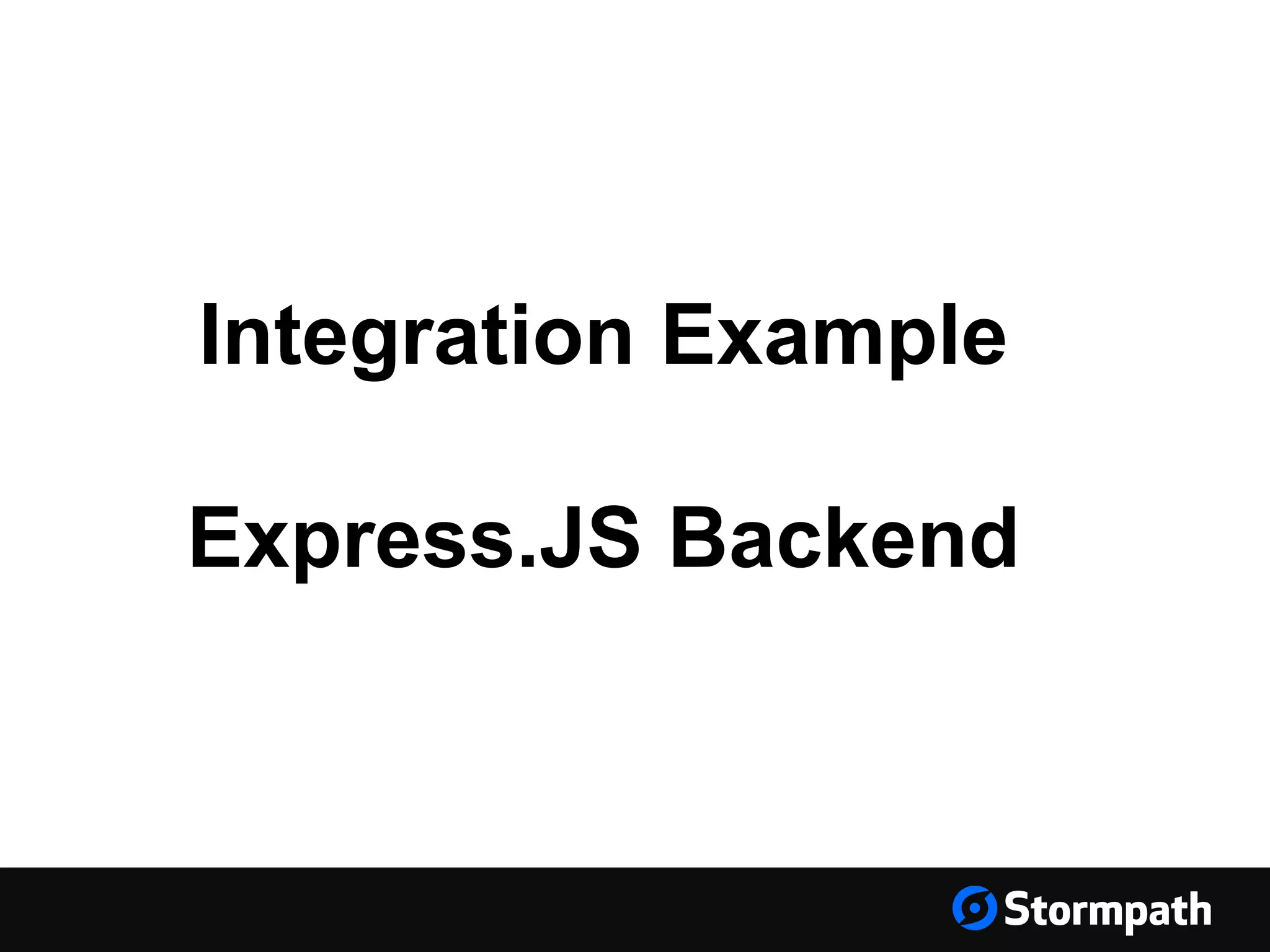 Integration Example

Express.JS Backend

Stormpath